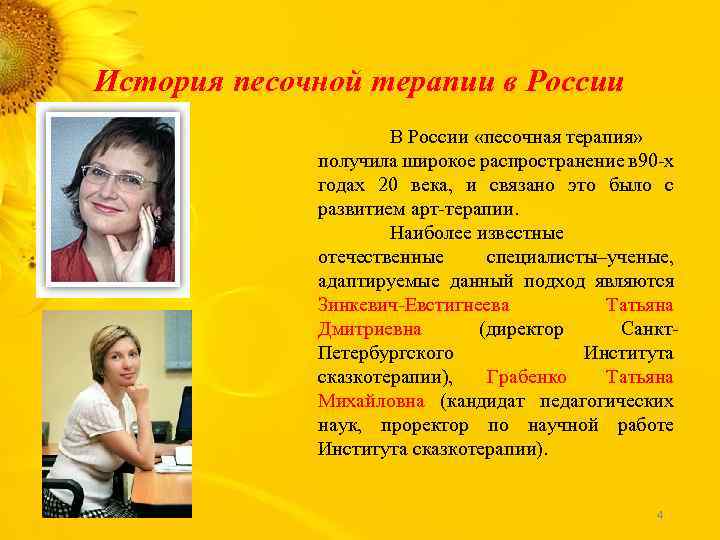 История песочной терапии в России

В России «песочная терапия» получила широкое распространение в90-х годах 20 века, и связано это было с развитием арт-терапии.

Наиболее известные отечественные специалисты–ученые, адаптируемые данный подход являются Зинкевич-Евстигнеева Татьяна Дмитриевна (директор Санкт-Петербургского Института сказкотерапии), Грабенко Татьяна Михайловна (кандидат педагогических наук, проректор по научной работе Института сказкотерапии).

4